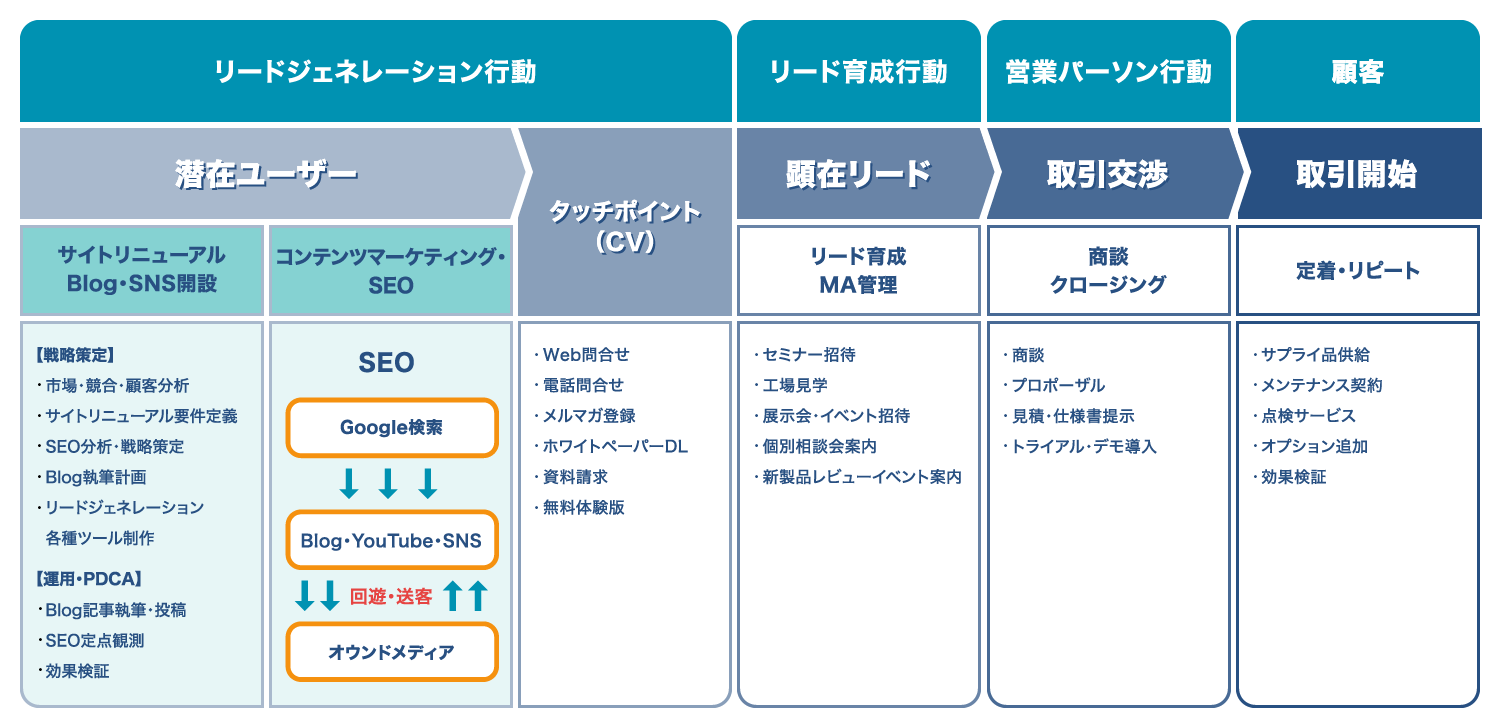 リードジェネレーション行動

リード育成行動

営業パーソン行動

顧客

潜在ユーザー

タッチポイント（CV）

顕在リード

取引交渉

取引開始

サイトリニューアル Blog・SNS開設

コンテンツマーケティング・SEO

リード育成 MA管理

商談 クロージング

定着・リピート

【戦略策定】
・市場・競合・顧客分析
・サイトリニューアル要件定義
・SEO分析・戦略策定
・Blog執筆計画
・リードジェネレーション 各種ツール制作

【運用・PDCA】
・Blog記事執筆・投稿
・SEO定点観測
・効果検証

SEO

Google検索

Blog・YouTube・SNS

回遊・送客

オウンドメディア

・Web問合せ
・電話問合せ
・メルマガ登録
・ホワイトペーパーDL
・資料請求
・無料体験版

・セミナー招待
・工場見学
・展示会・イベント招待
・個別相談会案内
・新製品レビューイベント案内

・商談
・プロポーザル
・見積・仕様書提示
・トライアル・デモ導入

・サプライ品供給
・メンテナンス契約
・点検サービス
・オプション追加
・効果検証